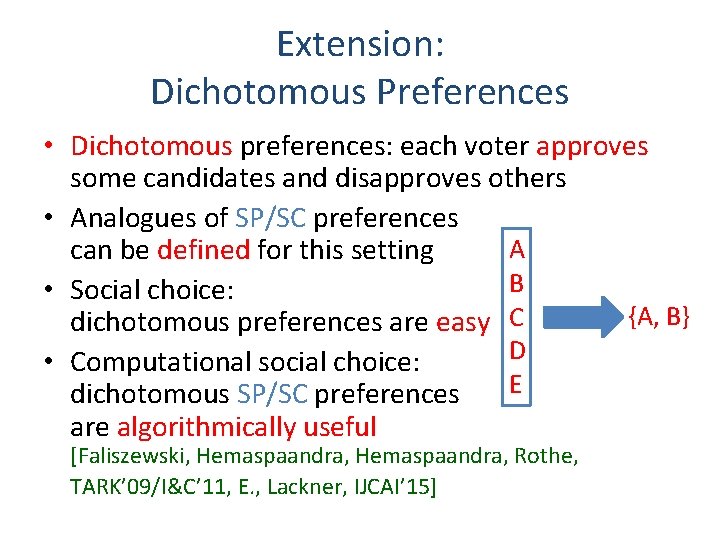 Extension:
Dichotomous Preferences

• Dichotomous preferences: each voter approves some candidates and disapproves others
• Analogues of SP/SC preferences can be defined for this setting
• Social choice: dichotomous preferences are easy
• Computational social choice: dichotomous SP/SC preferences are algorithmically useful
[Faliszewski, Hemaspaandra, Hemaspaandra, Rothe, TARK'09/I&C'11, E., Lackner, IJCAI'15]

A
B
C
D
E

{A, B}